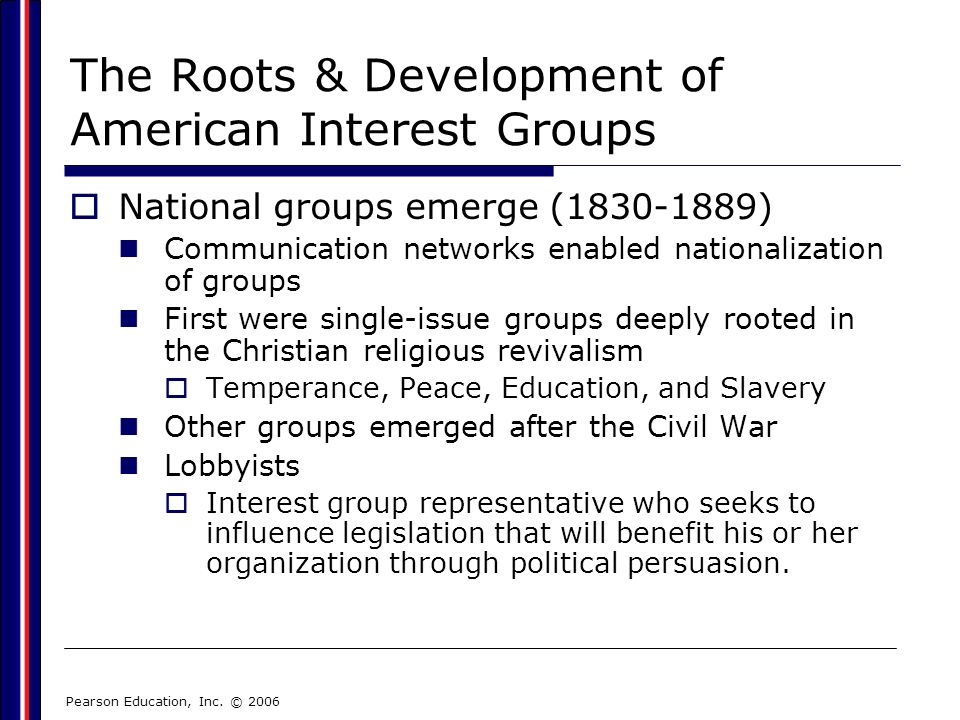 The Roots & Development of American Interest Groups

National groups emerge (1830-1889)

Communication networks enabled nationalization of groups

First were single-issue groups deeply rooted in the Christian religious revivalism

Temperance, Peace, Education, and Slavery

Other groups emerged after the Civil War

Lobbyists

Interest group representative who seeks to influence legislation that will benefit his or her organization through political persuasion.

Pearson Education, Inc. © 2006